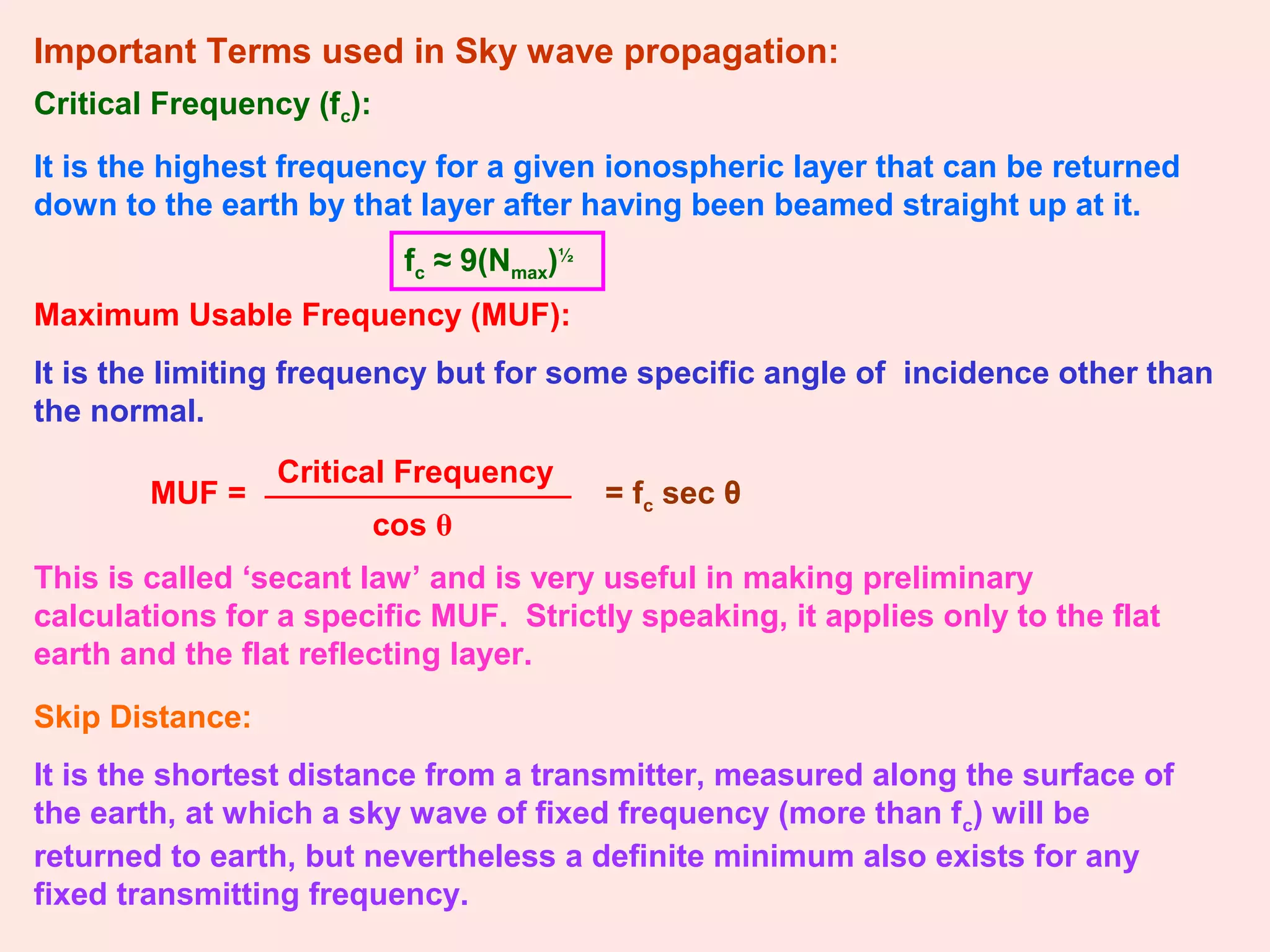 Important Terms used in Sky wave propagation:

Critical Frequency ($f_c$):

It is the highest frequency for a given ionospheric layer that can be returned down to the earth by that layer after having been beamed straight up at it.

$f_c \approx 9(N_{max})^{½}$

Maximum Usable Frequency (MUF):

It is the limiting frequency but for some specific angle of incidence other than the normal.

$MUF = \frac{\text{Critical Frequency}}{\cos \theta} = f_c \sec \theta$

This is called ‘secant law’ and is very useful in making preliminary calculations for a specific MUF. Strictly speaking, it applies only to the flat earth and the flat reflecting layer.

Skip Distance:

It is the shortest distance from a transmitter, measured along the surface of the earth, at which a sky wave of fixed frequency (more than $f_c$) will be returned to earth, but nevertheless a definite minimum also exists for any fixed transmitting frequency.